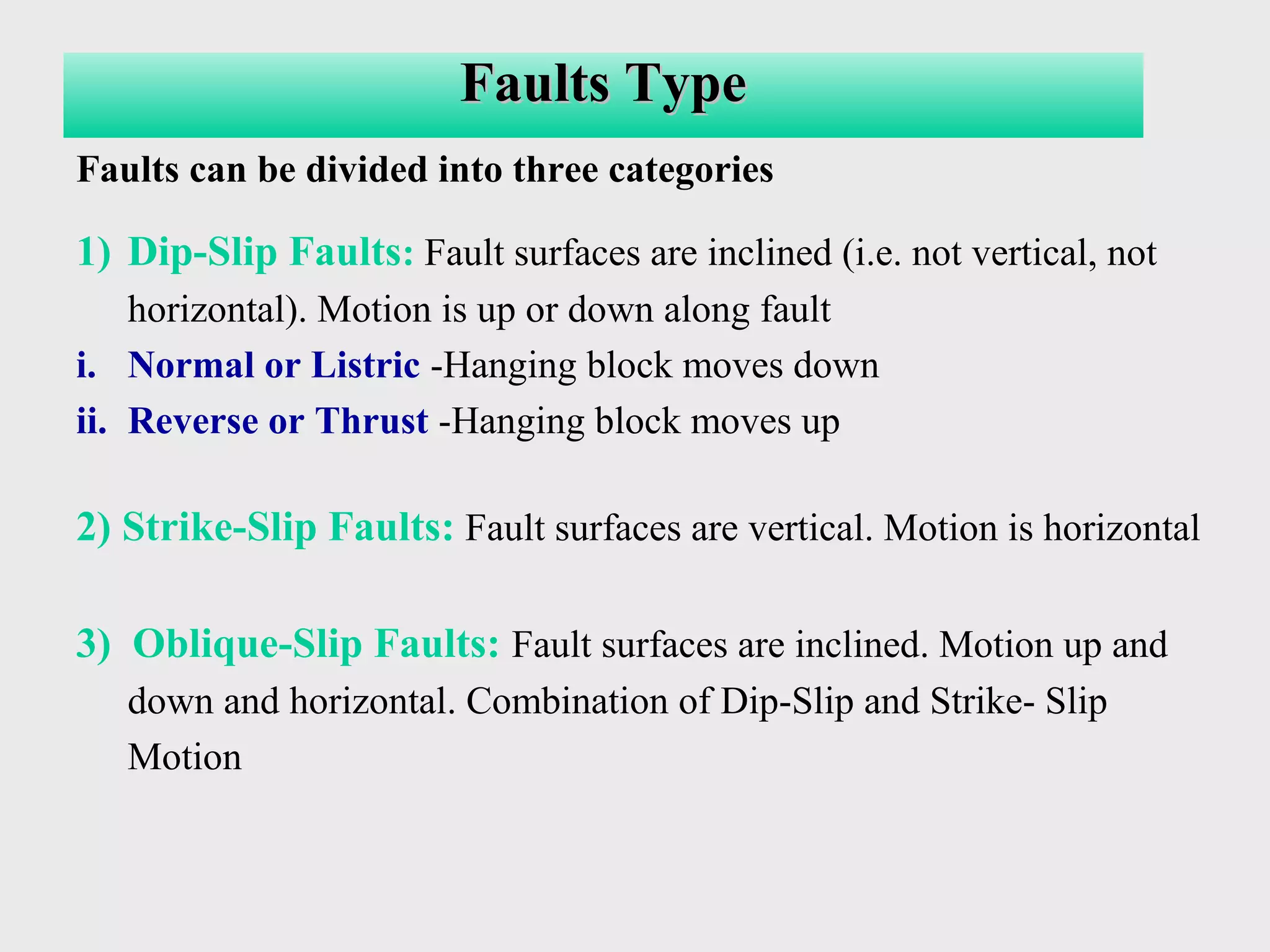 Faults Type

Faults can be divided into three categories

1) Dip-Slip Faults: Fault surfaces are inclined (i.e. not vertical, not horizontal). Motion is up or down along fault

i. Normal or Listric -Hanging block moves down

ii. Reverse or Thrust -Hanging block moves up

2) Strike-Slip Faults: Fault surfaces are vertical. Motion is horizontal

3) Oblique-Slip Faults: Fault surfaces are inclined. Motion up and down and horizontal. Combination of Dip-Slip and Strike- Slip Motion